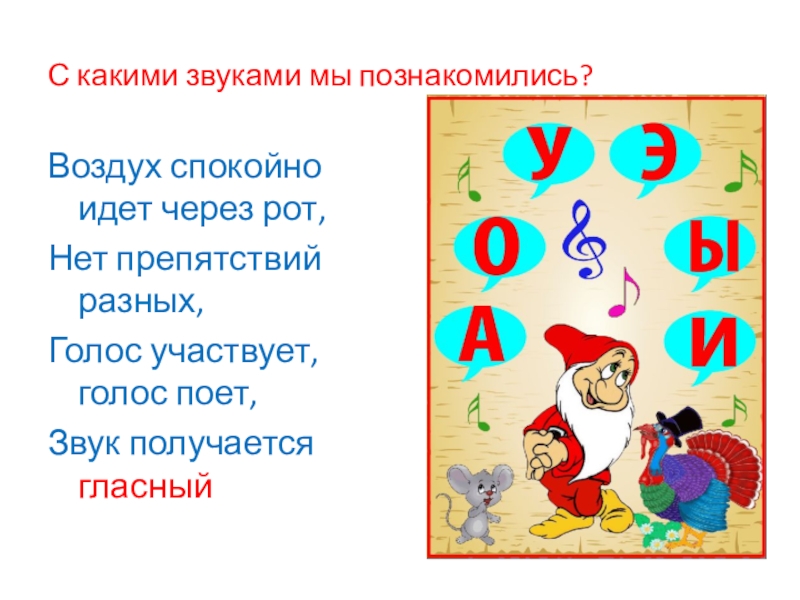 С какими звуками мы познакомились?

Воздух спокойно идет через рот,

Нет препятствий разных,

Голос участвует, голос поет,

Звук получается гласный

У Э

О Ы

А И